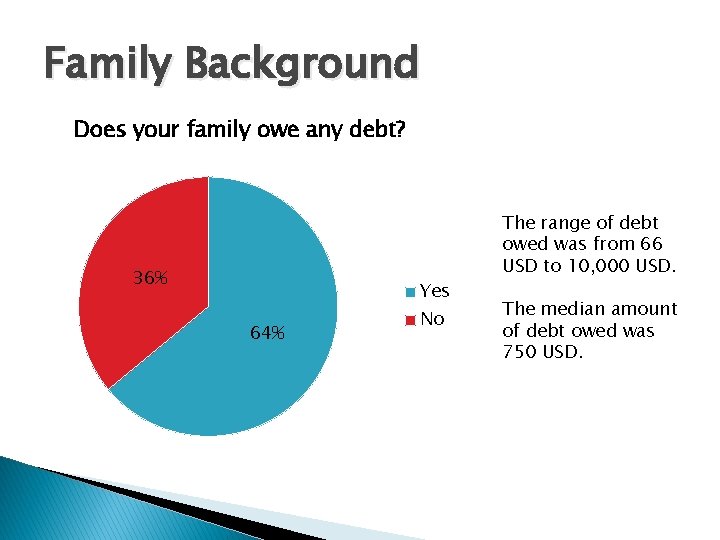 Family Background

Does your family owe any debt?

36%

64%

Yes
No

The range of debt owed was from 66 USD to 10,000 USD.

The median amount of debt owed was 750 USD.